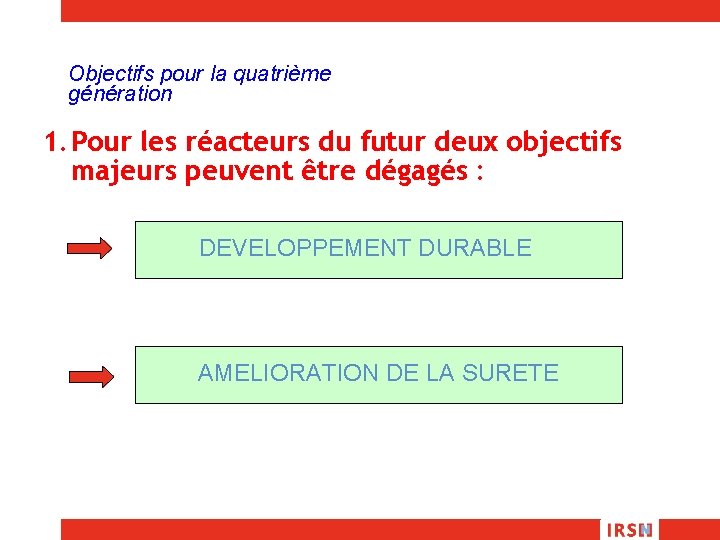 Objectifs pour la quatrième génération

1. Pour les réacteurs du futur deux objectifs majeurs peuvent être dégagés :

DEVELOPPEMENT DURABLE

AMELIORATION DE LA SURETE

IRSN